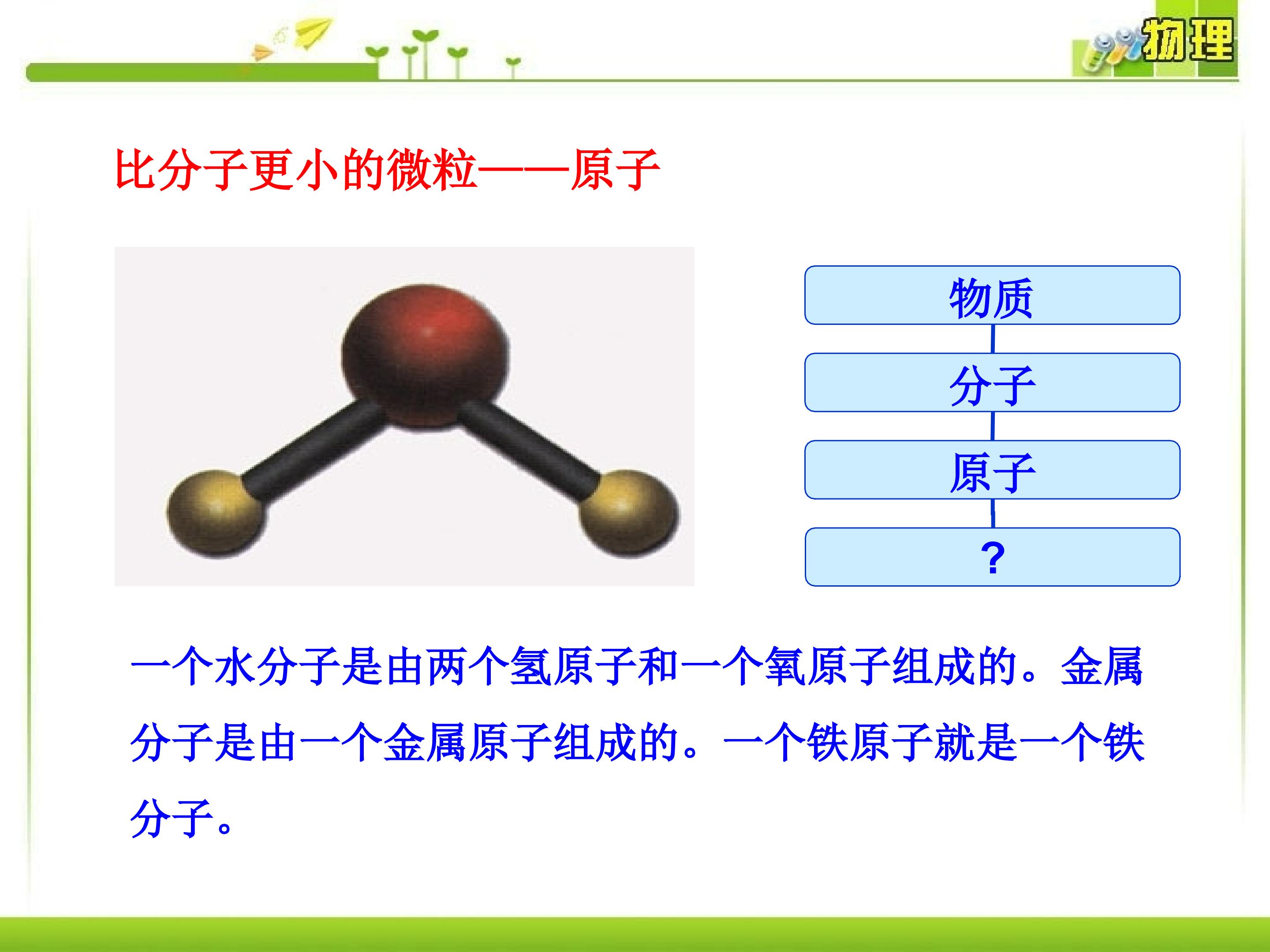 物理

比分子更小的微粒——原子

物质

分子

原子

?

一个水分子是由两个氢原子和一个氧原子组成的。金属分子是由一个金属原子组成的。一个铁原子就是一个铁分子。